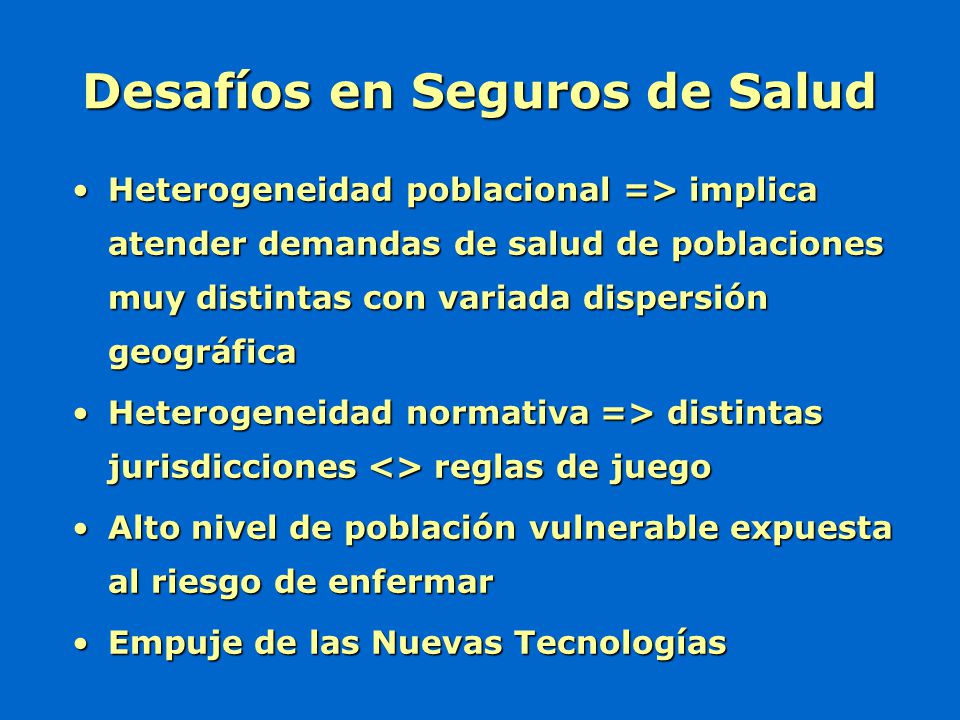 Desafíos en Seguros de Salud

• Heterogeneidad poblacional => implica atender demandas de salud de poblaciones muy distintas con variada dispersión geográfica

• Heterogeneidad normativa => distintas jurisdicciones <> reglas de juego

• Alto nivel de población vulnerable expuesta al riesgo de enfermar

• Empuje de las Nuevas Tecnologías